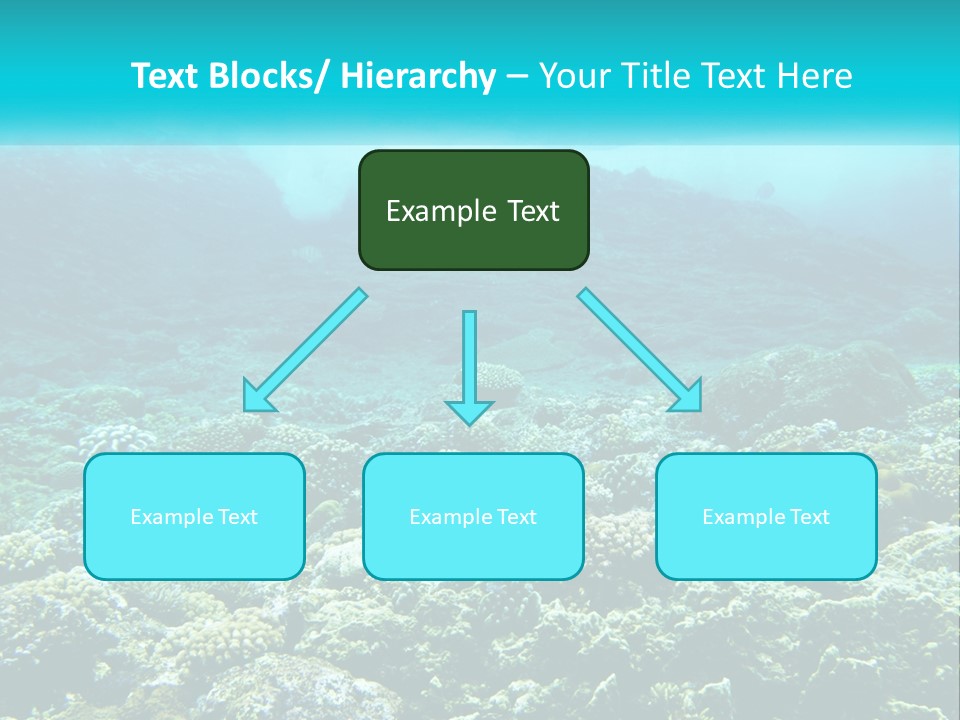 Text Blocks/ Hierarchy – Your Title Text Here

Example Text

Example Text

Example Text

Example Text